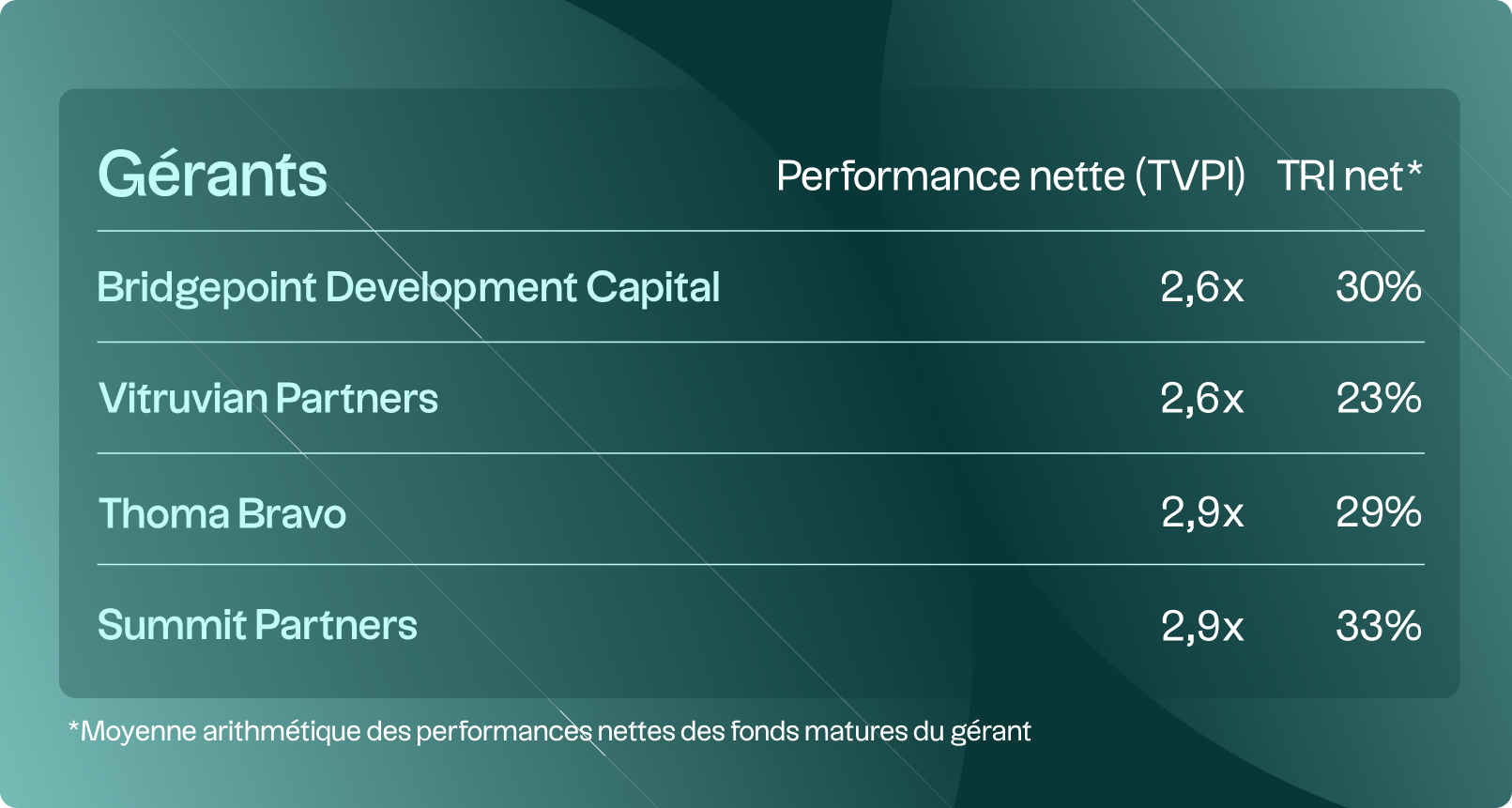 | Gérants | Performance nette (TVPI) | TRI net* |
|---|---|---|
| Bridgepoint Development Capital | 2,6x | 30% |
| Vitruvian Partners | 2,6x | 23% |
| Thoma Bravo | 2,9x | 29% |
| Summit Partners | 2,9x | 33% |

*Moyenne arithmétique des performances nettes des fonds matures du gérant